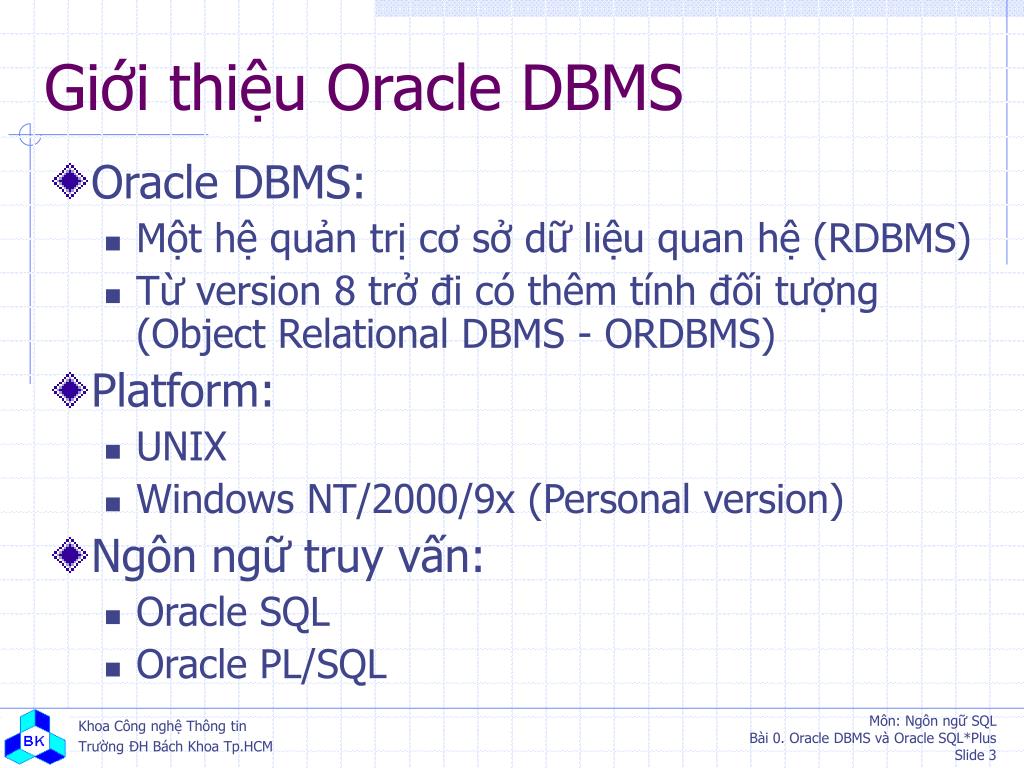 Giới thiệu Oracle DBMS

Oracle DBMS:
- Một hệ quản trị cơ sở dữ liệu quan hệ (RDBMS)
- Từ version 8 trở đi có thêm tính đối tượng (Object Relational DBMS - ORDBMS)

Platform:
- UNIX
- Windows NT/2000/9x (Personal version)

Ngôn ngữ truy vấn:
- Oracle SQL
- Oracle PL/SQL

BK

Khoa Công nghệ Thông tin
Trường ĐH Bách Khoa Tp.HCM

Môn: Ngôn ngữ SQL
Bài 0. Oracle DBMS và Oracle SQL*Plus
Slide 3